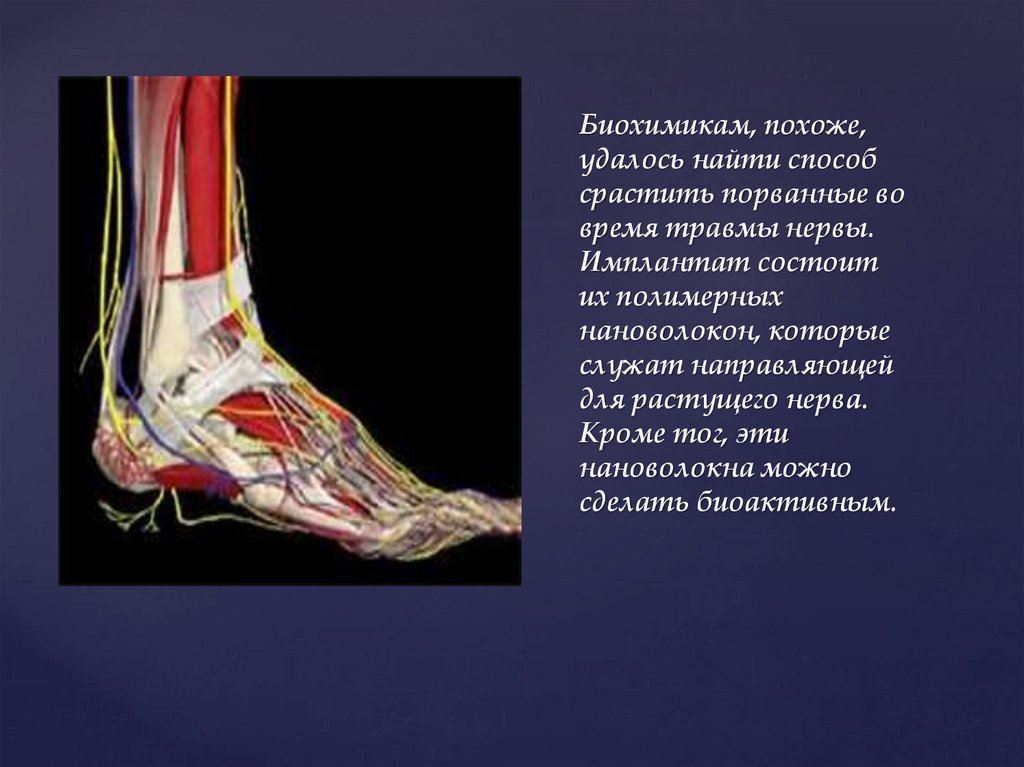 Биохимикам, похоже, удалось найти способ срастить порванные во время травмы нервы. Имплантат состоит их полимерных нановолокон, которые служат направляющей для растущего нерва. Кроме тог, эти нановолокна можно сделать биоактивным.